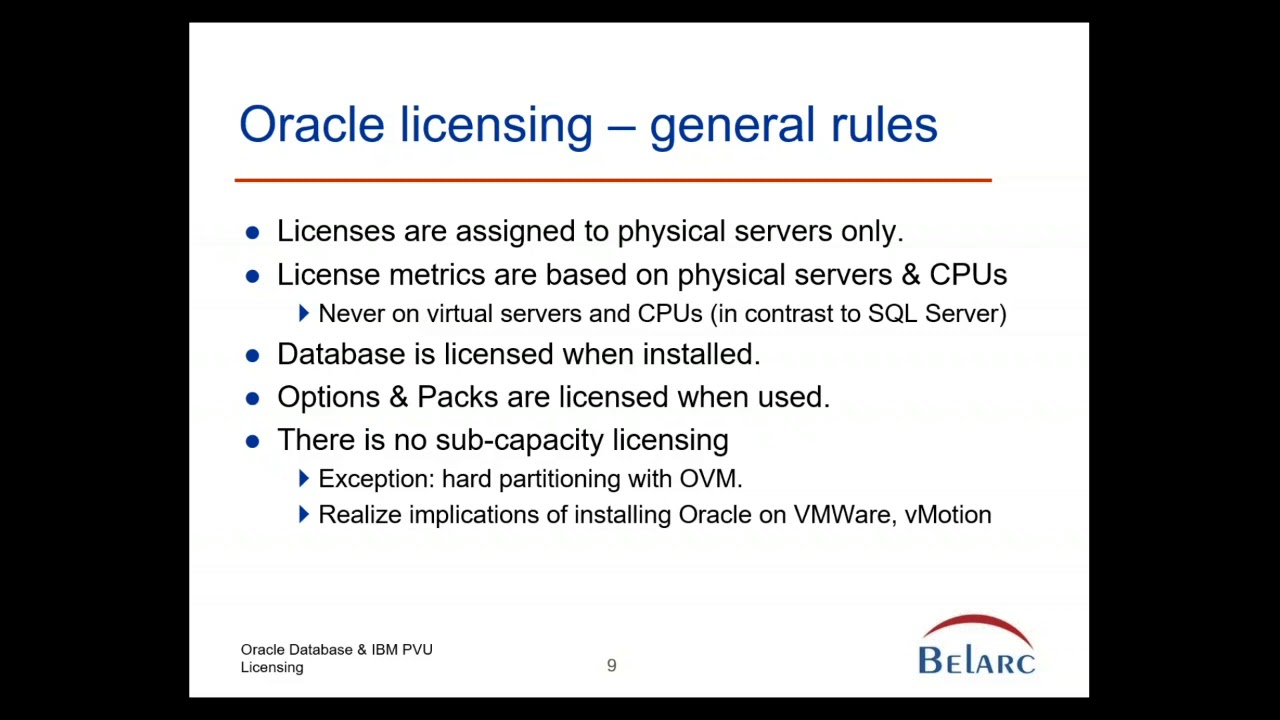 Oracle licensing – general rules

- Licenses are assigned to physical servers only.
- License metrics are based on physical servers & CPUs
  - Never on virtual servers and CPUs (in contrast to SQL Server)
- Database is licensed when installed.
- Options & Packs are licensed when used.
- There is no sub-capacity licensing
  - Exception: hard partitioning with OVM.
  - Realize implications of installing Oracle on VMWare, vMotion

Oracle Database & IBM PVU Licensing

9

BELARC